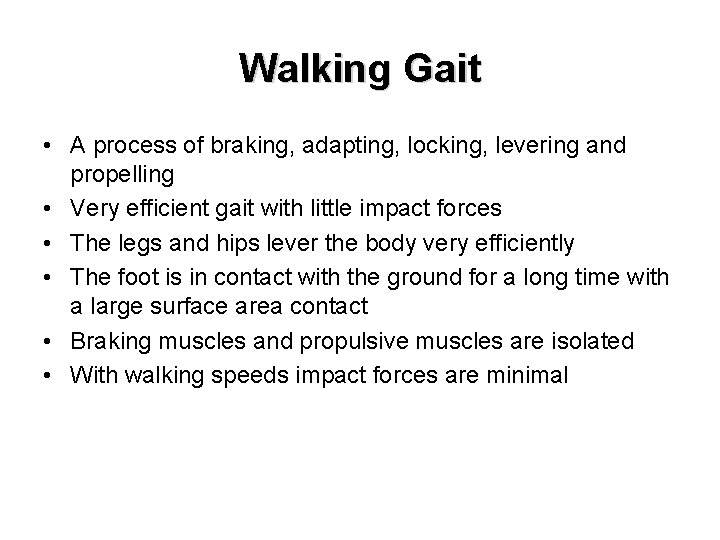 Walking Gait

• A process of braking, adapting, locking, levering and propelling
• Very efficient gait with little impact forces
• The legs and hips lever the body very efficiently
• The foot is in contact with the ground for a long time with a large surface area contact
• Braking muscles and propulsive muscles are isolated
• With walking speeds impact forces are minimal